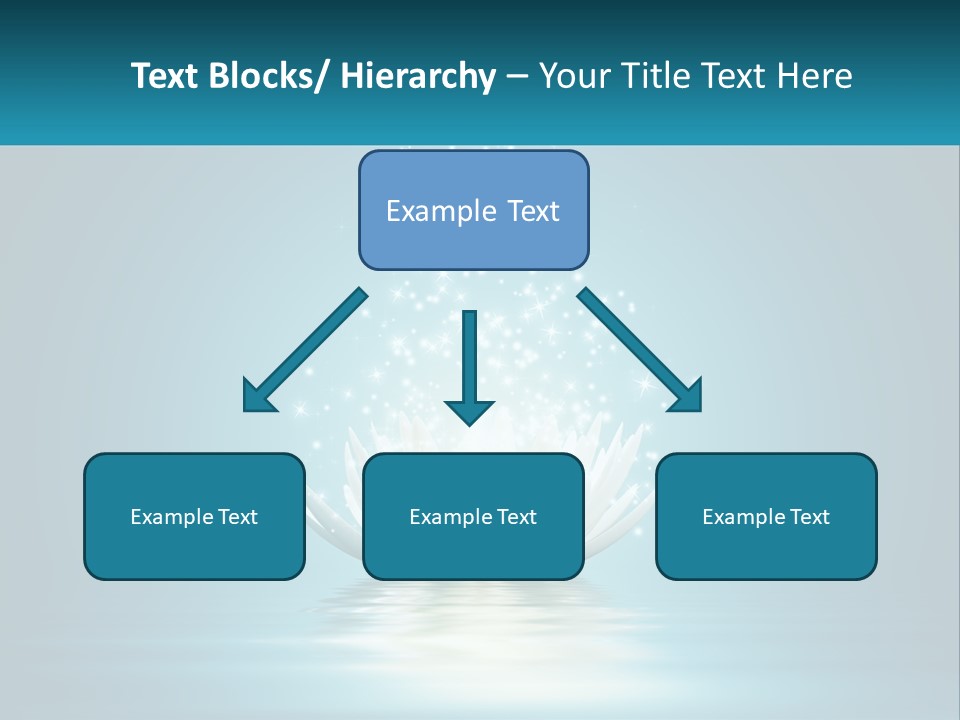 Text Blocks/ Hierarchy – Your Title Text Here

Example Text

Example Text

Example Text

Example Text